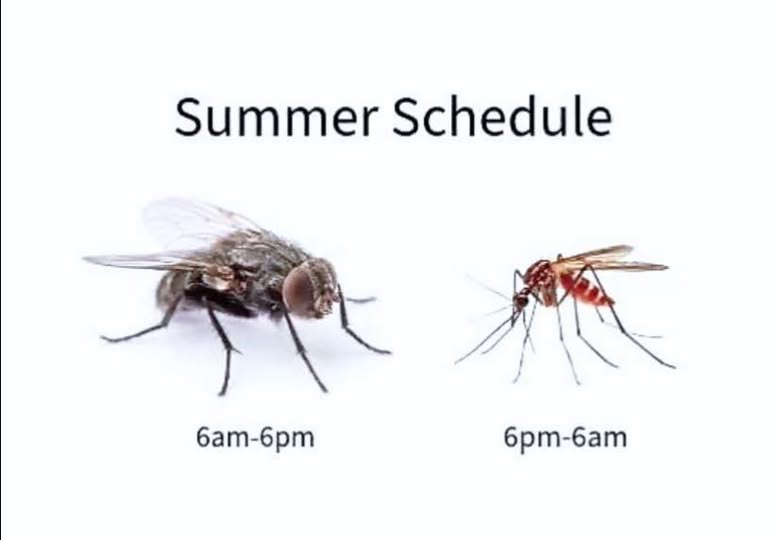 Summer Schedule

6am-6pm

6pm-6am